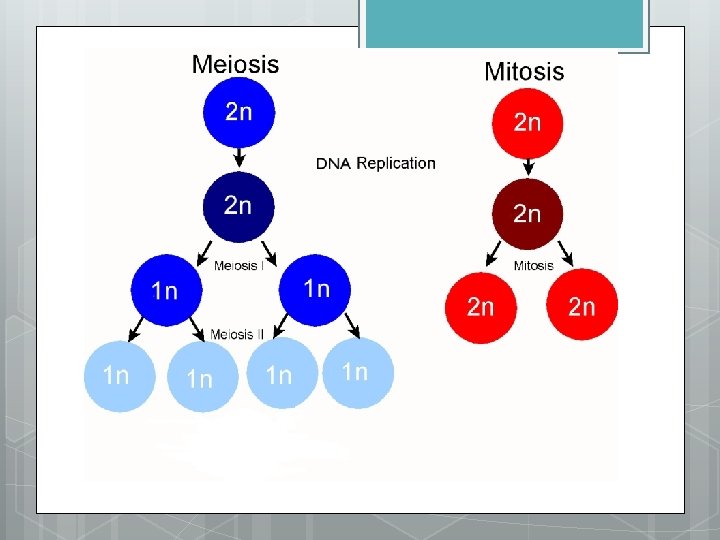 Meiosis

2n

DNA Replication

2n

Meiosis I

1n

1n

Meiosis II

1n

1n

1n

1n

Mitosis

2n

2n

Mitosis

2n

2n